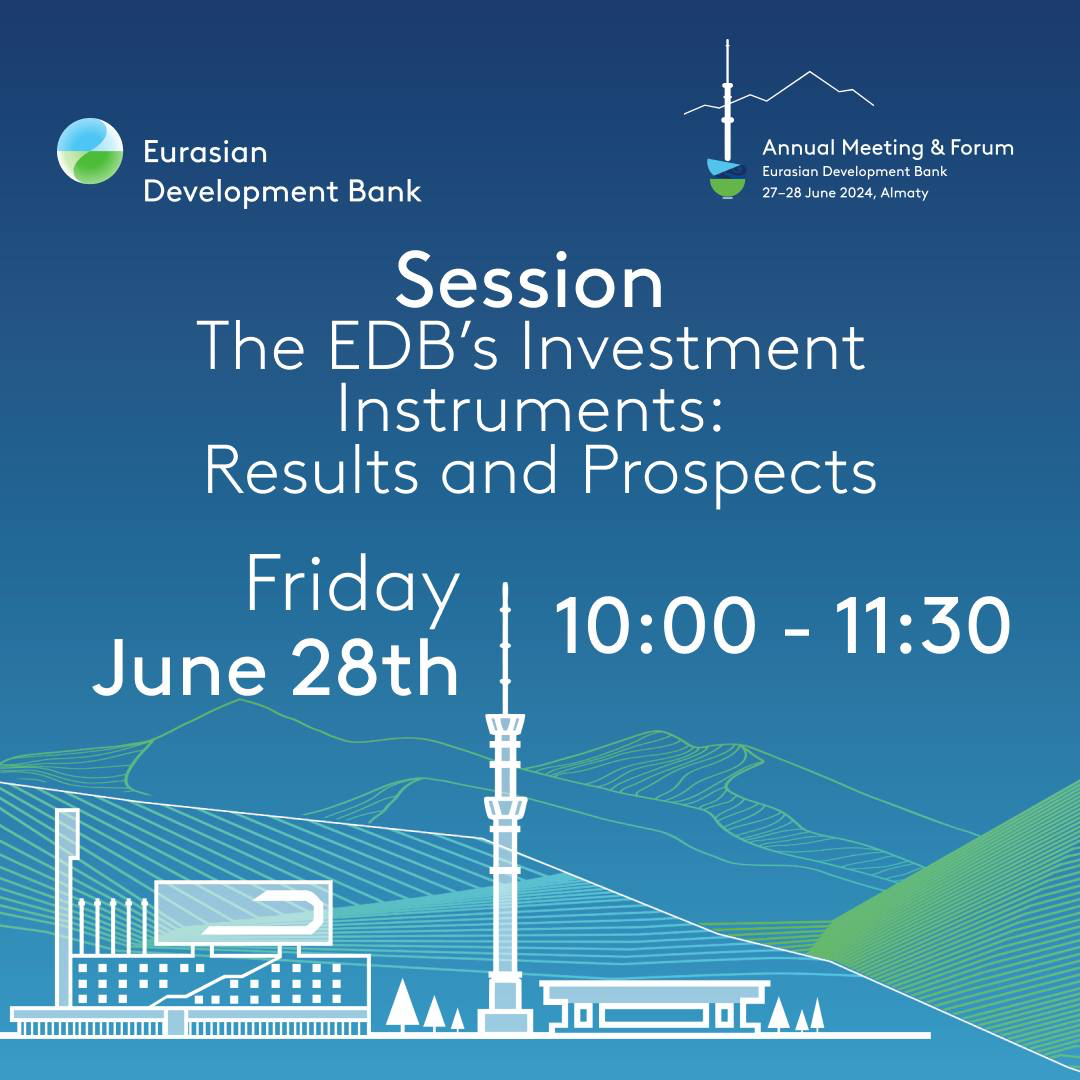 Eurasian Development Bank

Annual Meeting & Forum
Eurasian Development Bank
27–28 June 2024, Almaty

Session
The EDB's Investment Instruments: Results and Prospects

Friday
June 28th

10:00 - 11:30